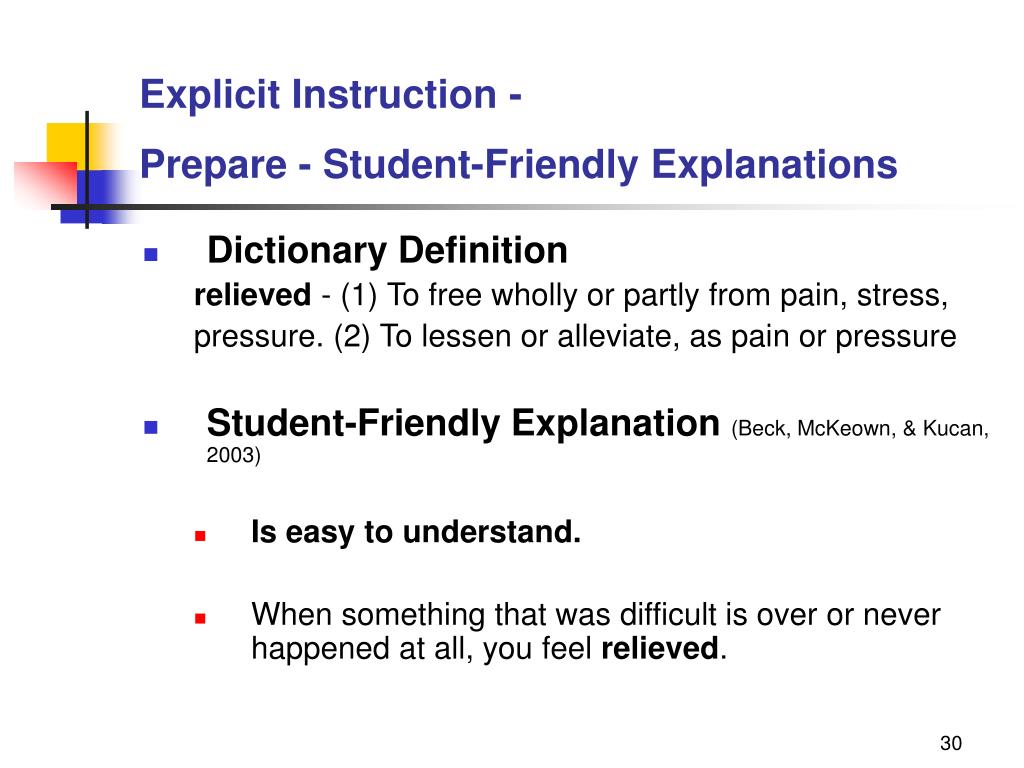 Explicit Instruction -
Prepare - Student-Friendly Explanations

Dictionary Definition
relieved - (1) To free wholly or partly from pain, stress, pressure. (2) To lessen or alleviate, as pain or pressure

Student-Friendly Explanation (Beck, McKeown, & Kucan, 2003)

Is easy to understand.

When something that was difficult is over or never happened at all, you feel relieved.

30